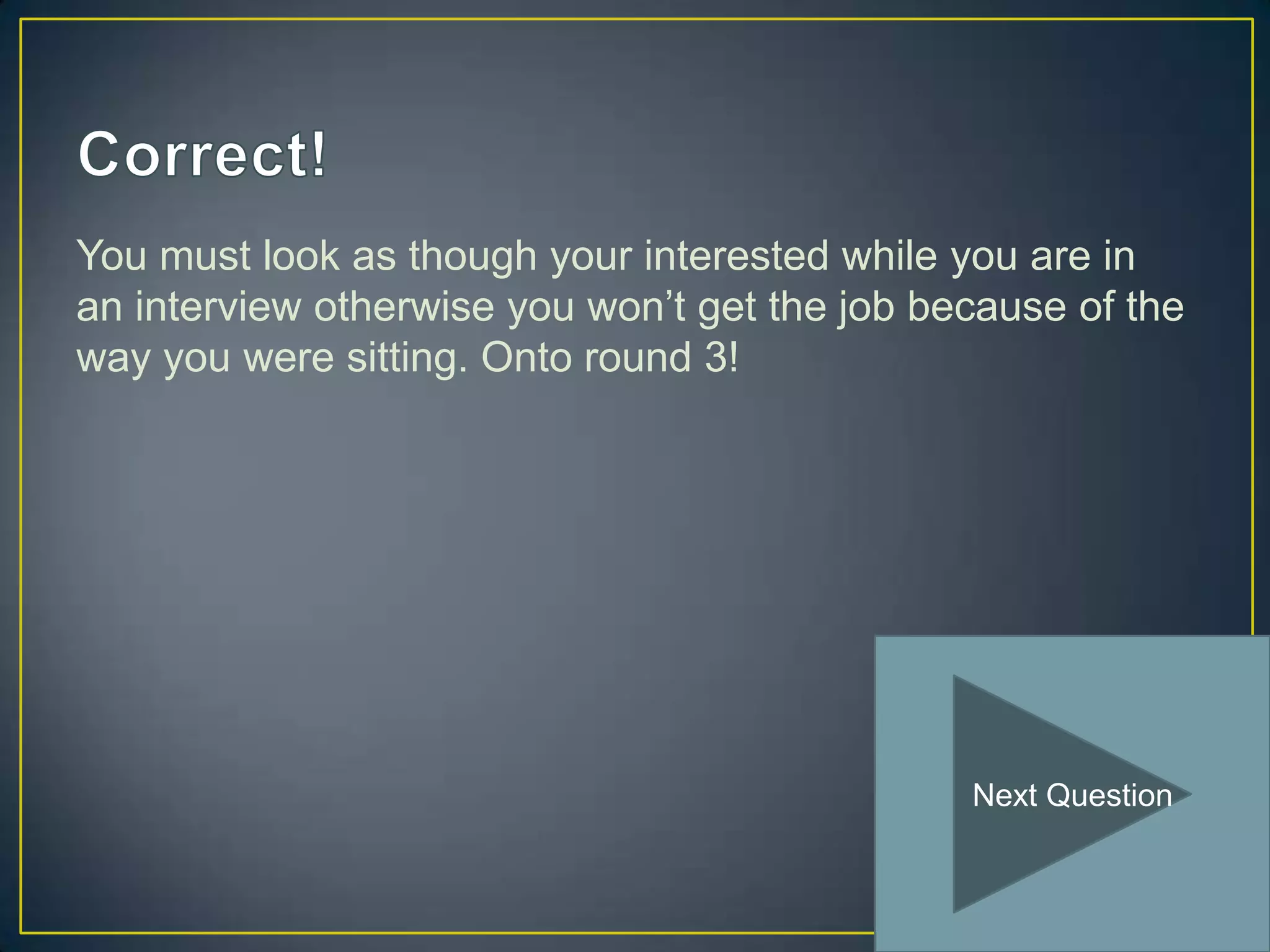 Correct!

You must look as though your interested while you are in an interview otherwise you won’t get the job because of the way you were sitting. Onto round 3!

Next Question